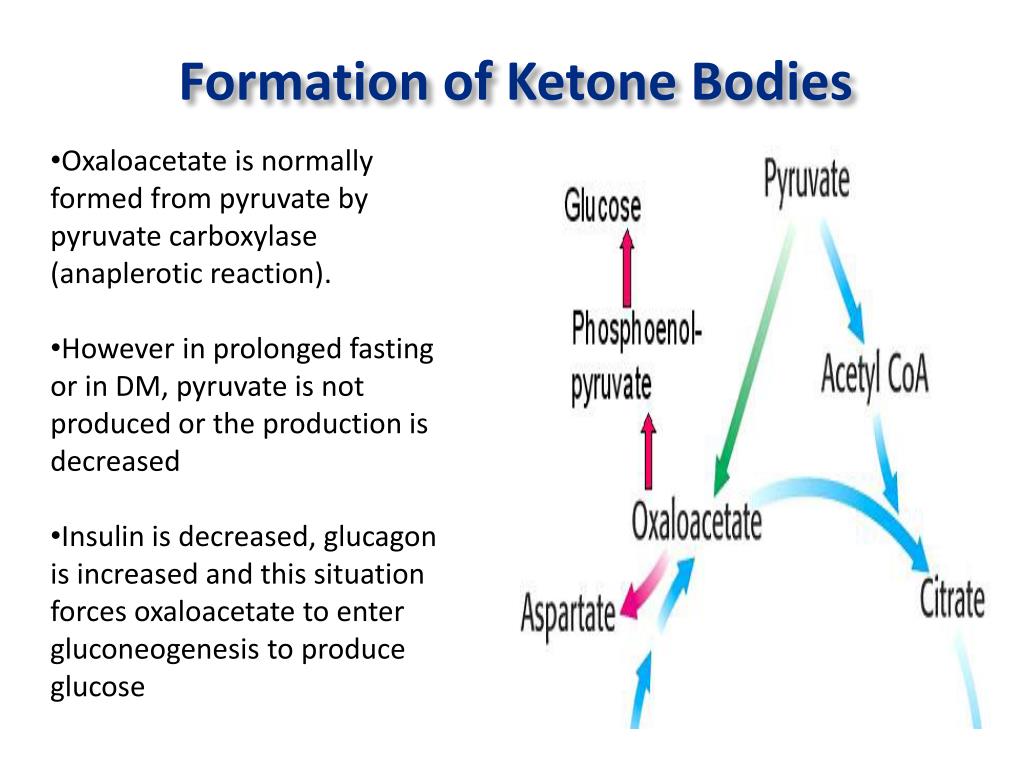 Formation of Ketone Bodies

•Oxaloacetate is normally formed from pyruvate by pyruvate carboxylase (anaplerotic reaction).

•However in prolonged fasting or in DM, pyruvate is not produced or the production is decreased

•Insulin is decreased, glucagon is increased and this situation forces oxaloacetate to enter gluconeogenesis to produce glucose

Glucose
Pyruvate
Phosphoenol-pyruvate
Acetyl CoA
Oxaloacetate
Aspartate
Citrate